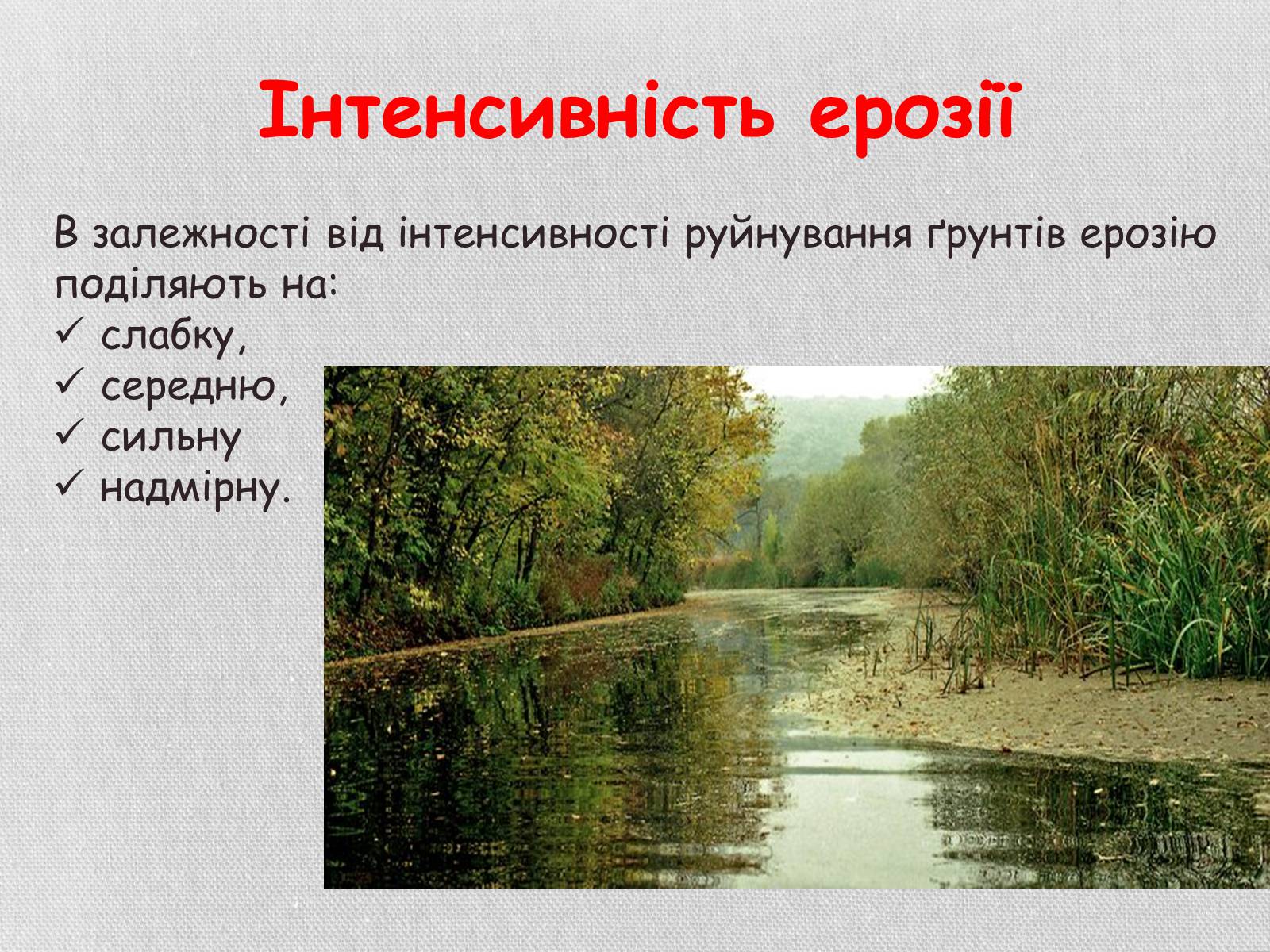 Інтенсивність ерозії

В залежності від інтенсивності руйнування ґрунтів ерозію поділяють на:
✓ слабку,
✓ середню,
✓ сильну
✓ надмірну.